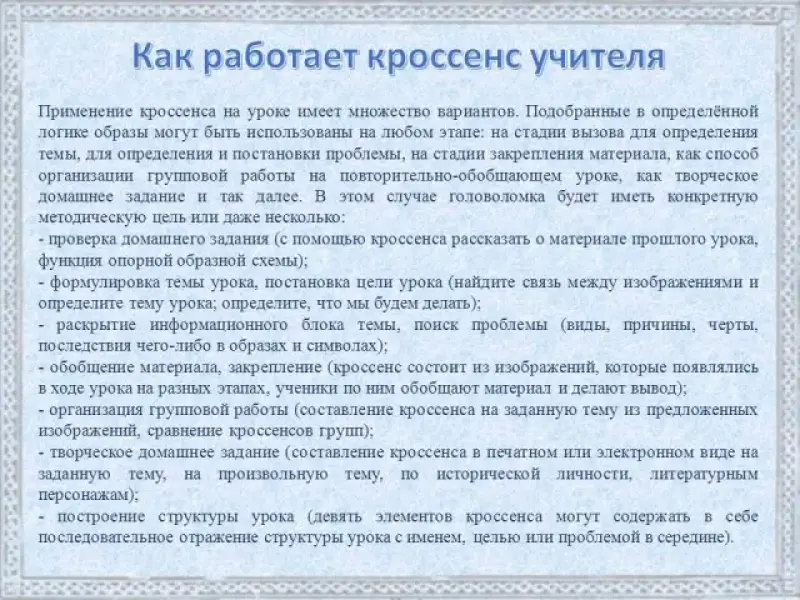 Как работает кроссенс учителя

Применение кроссенса на уроке имеет множество вариантов. Подобранные в определённой логике образы могут быть использованы на любом этапе: на стадии вызова для определения темы, для определения и постановки проблемы, на стадии закрепления материала, как способ организации групповой работы на повторительно-обобщающем уроке, как творческое домашнее задание и так далее. В этом случае головоломка будет иметь конкретную методическую цель или даже несколько:
- проверка домашнего задания (с помощью кроссенса рассказать о материале прошлого урока, функция опорной образной схемы);
- формулировка темы урока, постановка цели урока (найдите связь между изображениями и определите тему урока; определите, что мы будем делать);
- раскрытие информационного блока темы, поиск проблемы (виды, причины, черты, последствия чего-либо в образах и символах);
- обобщение материала, закрепление (кроссенс состоит из изображений, которые появлялись в ходе урока на разных этапах, ученики по ним обобщают материал и делают вывод);
- организация групповой работы (составление кроссенса на заданную тему из предложенных изображений, сравнение кроссенсов групп);
- творческое домашнее задание (составление кроссенса в печатном или электронном виде на заданную тему, на произвольную тему, по исторической личности, литературным персонажам);
- построение структуры урока (девять элементов кроссенса могут содержать в себе последовательное отражение структуры урока с именем, целью или проблемой в середине).